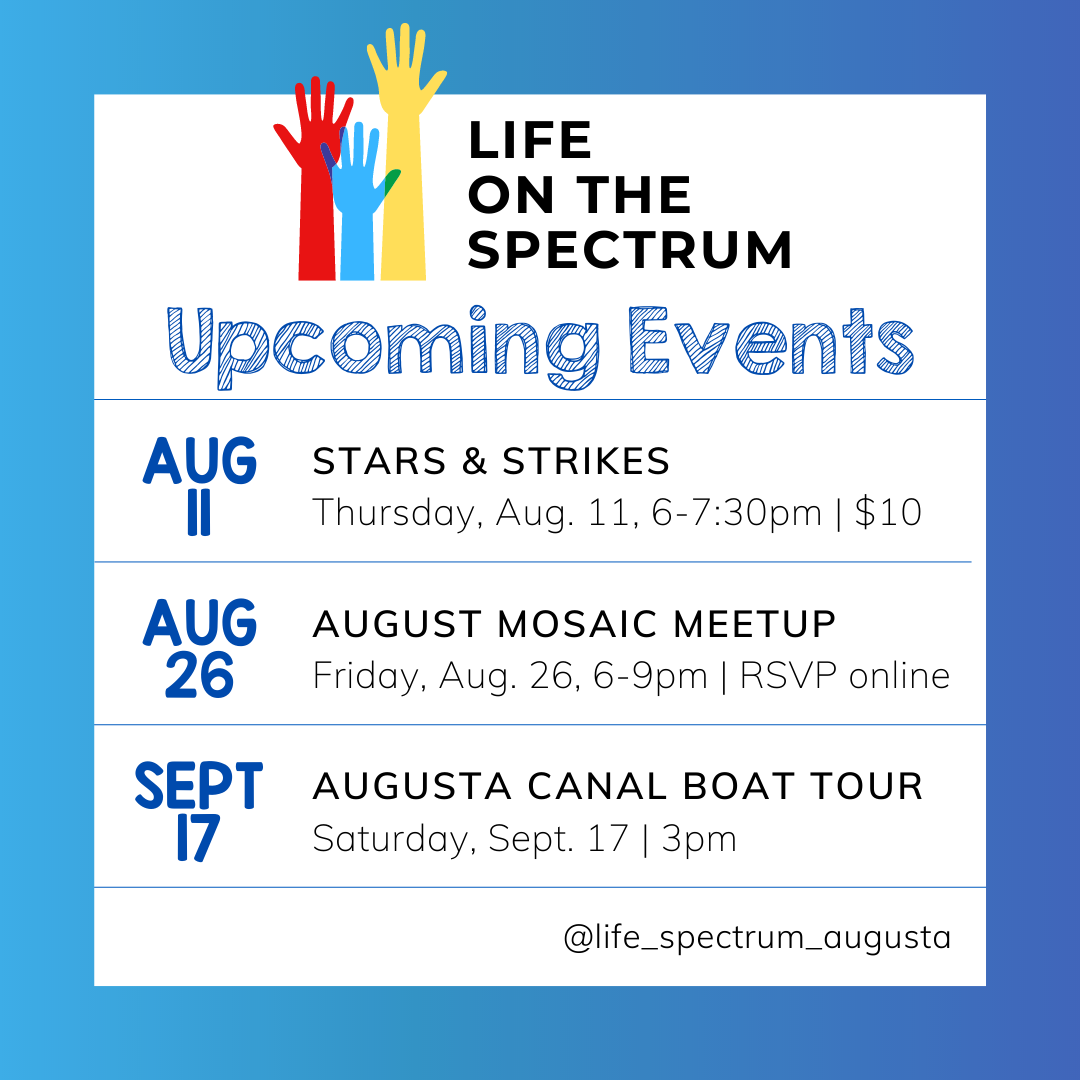 LIFE ON THE SPECTRUM

Upcoming Events

AUG 11

STARS & STRIKES
Thursday, Aug. 11, 6-7:30pm | $10

AUG 26

AUGUST MOSAIC MEETUP
Friday, Aug. 26, 6-9pm | RSVP online

SEPT 17

AUGUSTA CANAL BOAT TOUR
Saturday, Sept. 17 | 3pm

@life_spectrum_augusta